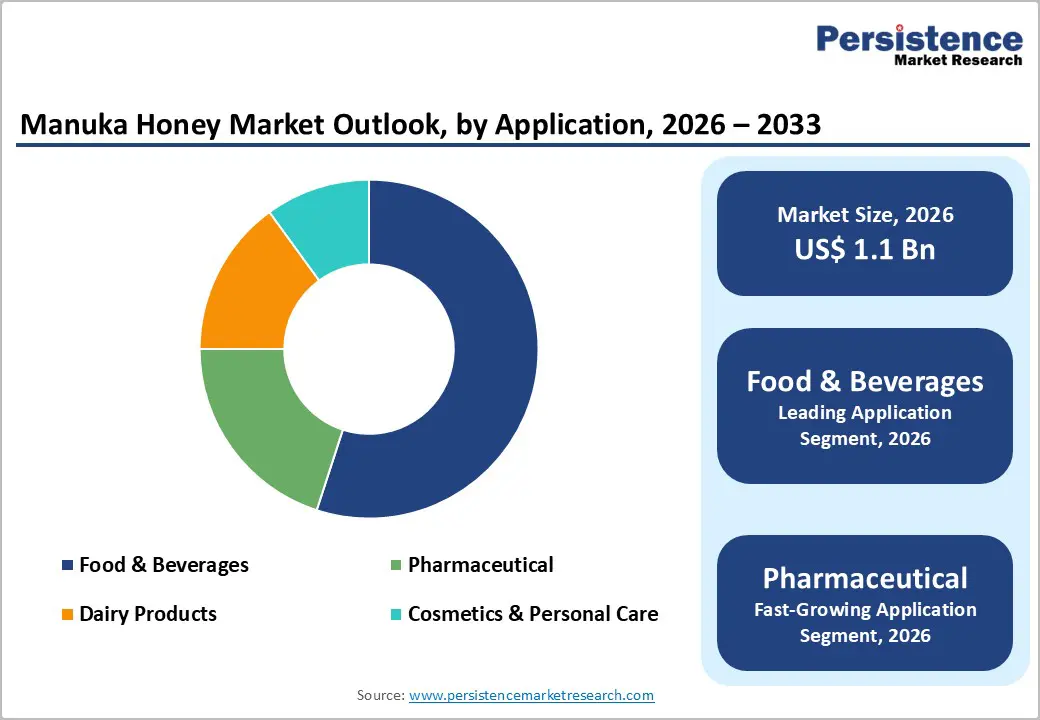 Persistence
Market Research

Manuka Honey Market Outlook, by Application, 2026 – 2033

Food & Beverages
Pharmaceutical
Dairy Products
Cosmetics & Personal Care

Market Size, 2026
US$ 1.1 Bn

Food & Beverages
Leading Application Segment, 2026

Pharmaceutical
Fast-Growing Application Segment, 2026

Source: www.persistencemarketresearch.com